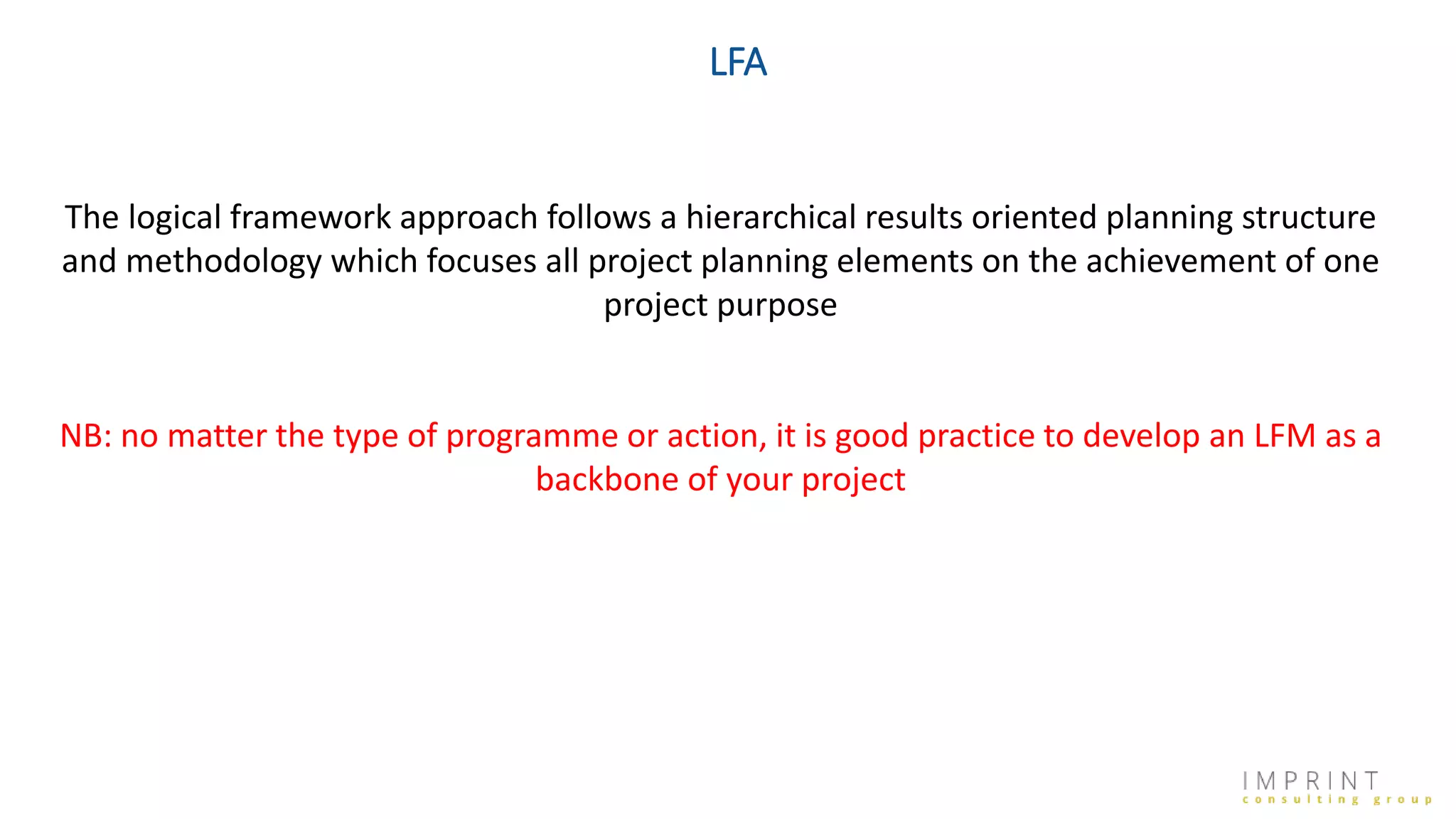 LFA

The logical framework approach follows a hierarchical results oriented planning structure and methodology which focuses all project planning elements on the achievement of one project purpose

NB: no matter the type of programme or action, it is good practice to develop an LFM as a backbone of your project

IMPRINT
consulting group